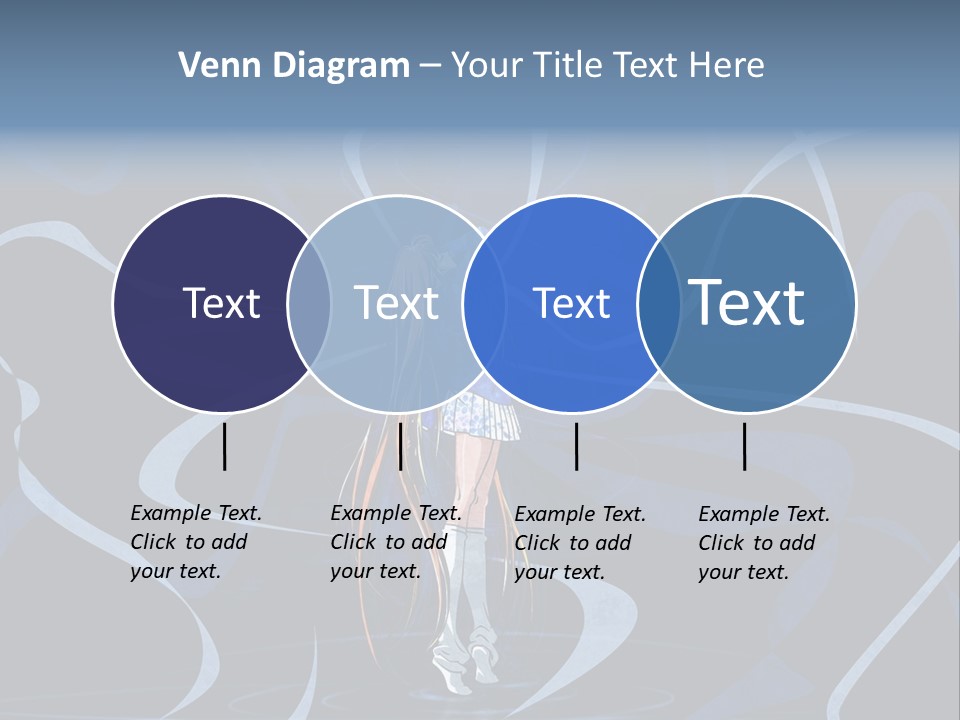 Venn Diagram – Your Title Text Here

Text

Text

Text

Text

Example Text. Click to add your text.

Example Text. Click to add your text.

Example Text. Click to add your text.

Example Text. Click to add your text.